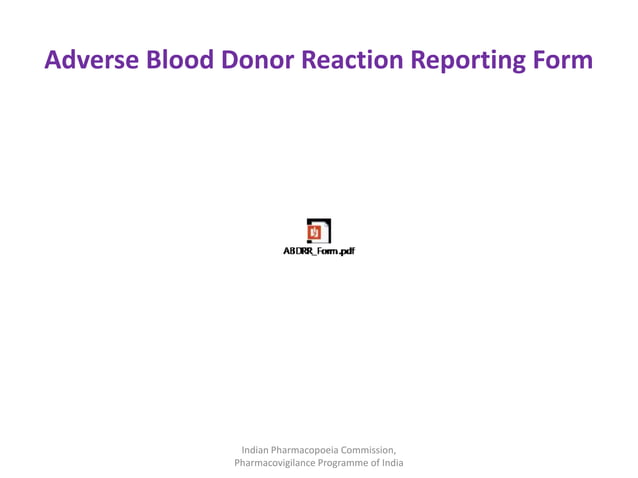 Adverse Blood Donor Reaction Reporting Form

ABDRR_Form.pdf

Indian Pharmacopoeia Commission,
Pharmacovigilance Programme of India